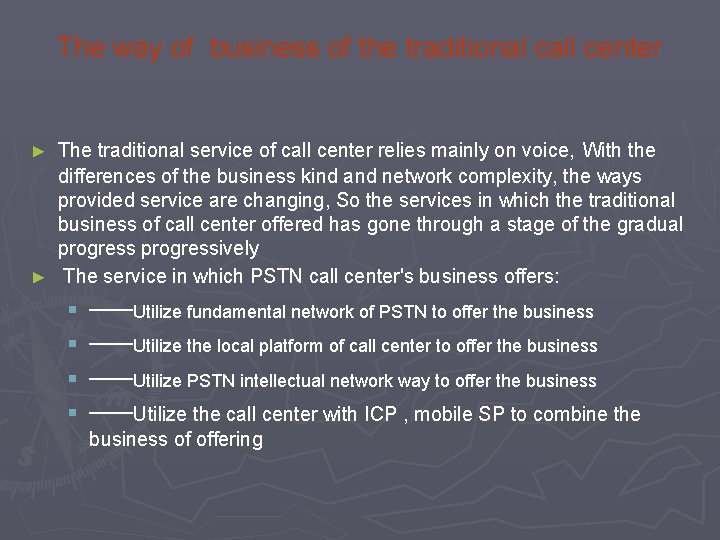 The way of  business of the traditional call center

► The traditional service of call center relies mainly on voice, With the differences of the business kind and network complexity, the ways provided service are changing, So the services in which the traditional business of call center offered has gone through a stage of the gradual progress progressively

► The service in which PSTN call center's business offers:

▪ ——Utilize fundamental network of PSTN to offer the business

▪ ——Utilize the local platform of call center to offer the business

▪ ——Utilize PSTN intellectual network way to offer the business

▪ ——Utilize the call center with ICP , mobile SP to combine the business of offering